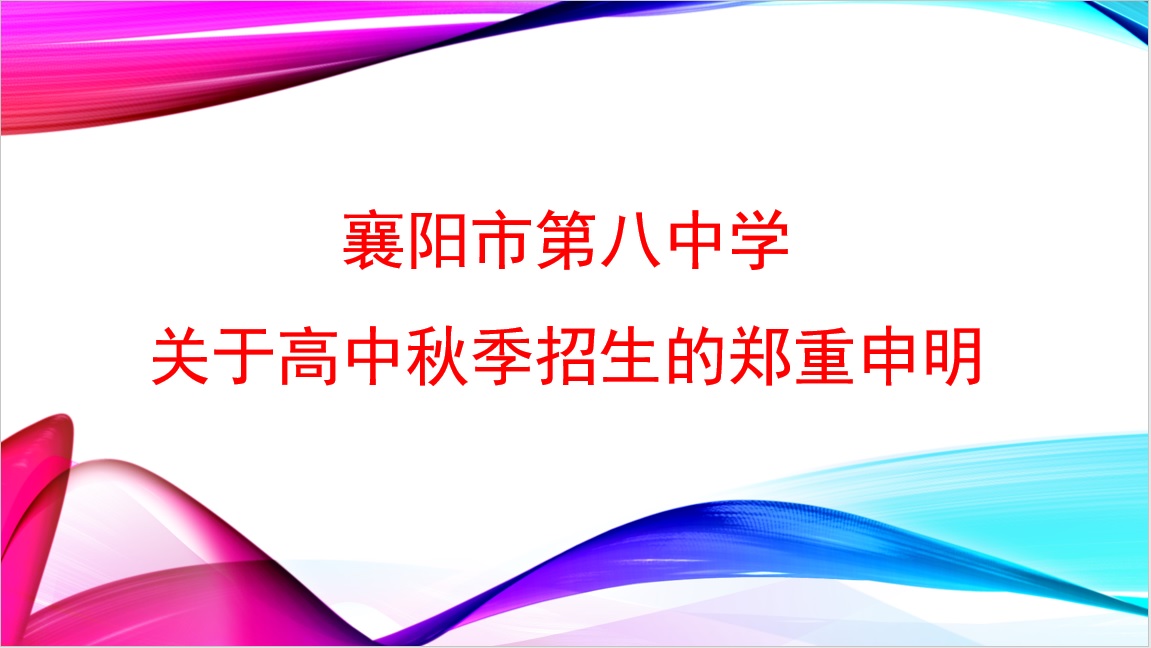 襄阳市第八中学

关于高中秋季招生的郑重申明